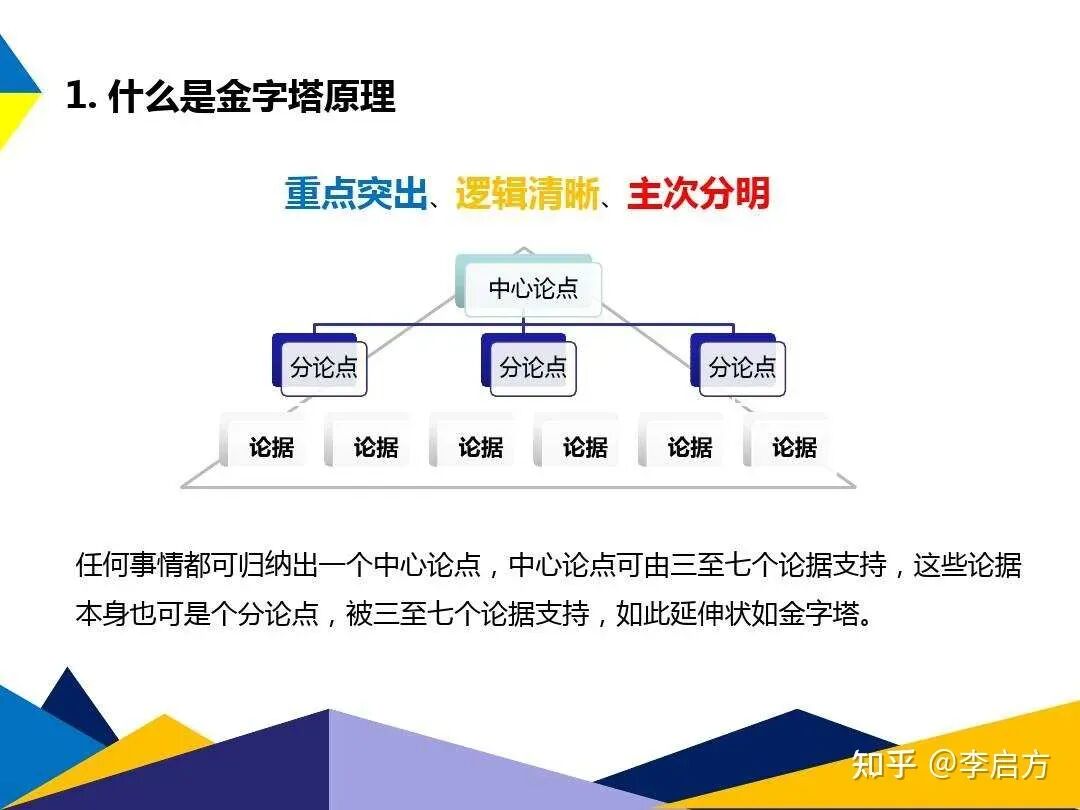 1. 什么是金字塔原理

重点突出、逻辑清晰、主次分明

中心论点

分论点

分论点

分论点

论据

论据

论据

论据

论据

论据

任何事情都可归纳出一个中心论点，中心论点可由三至七个论据支持，这些论据本身也可是个分论点，被三至七个论据支持，如此延伸状如金字塔。

知乎 @李启方